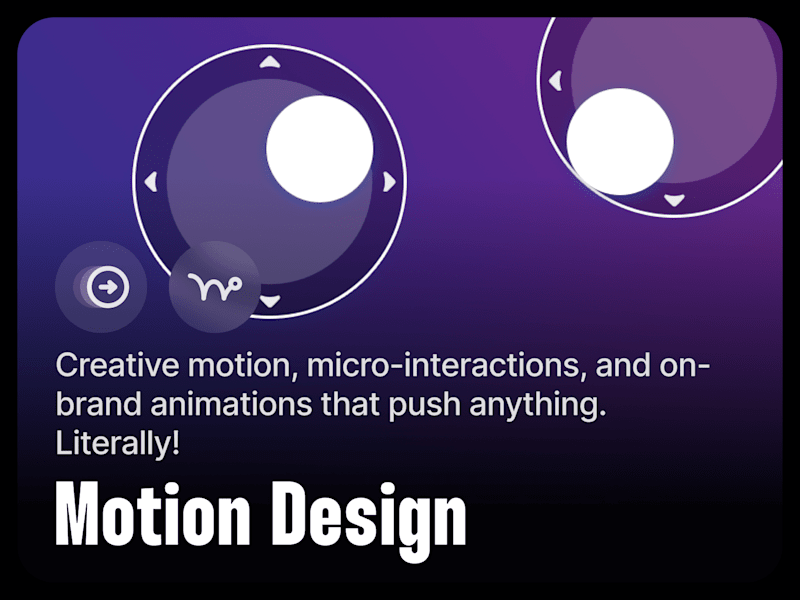 Creative motion, micro-interactions, and on-brand animations that push anything. Literally!

Motion Design